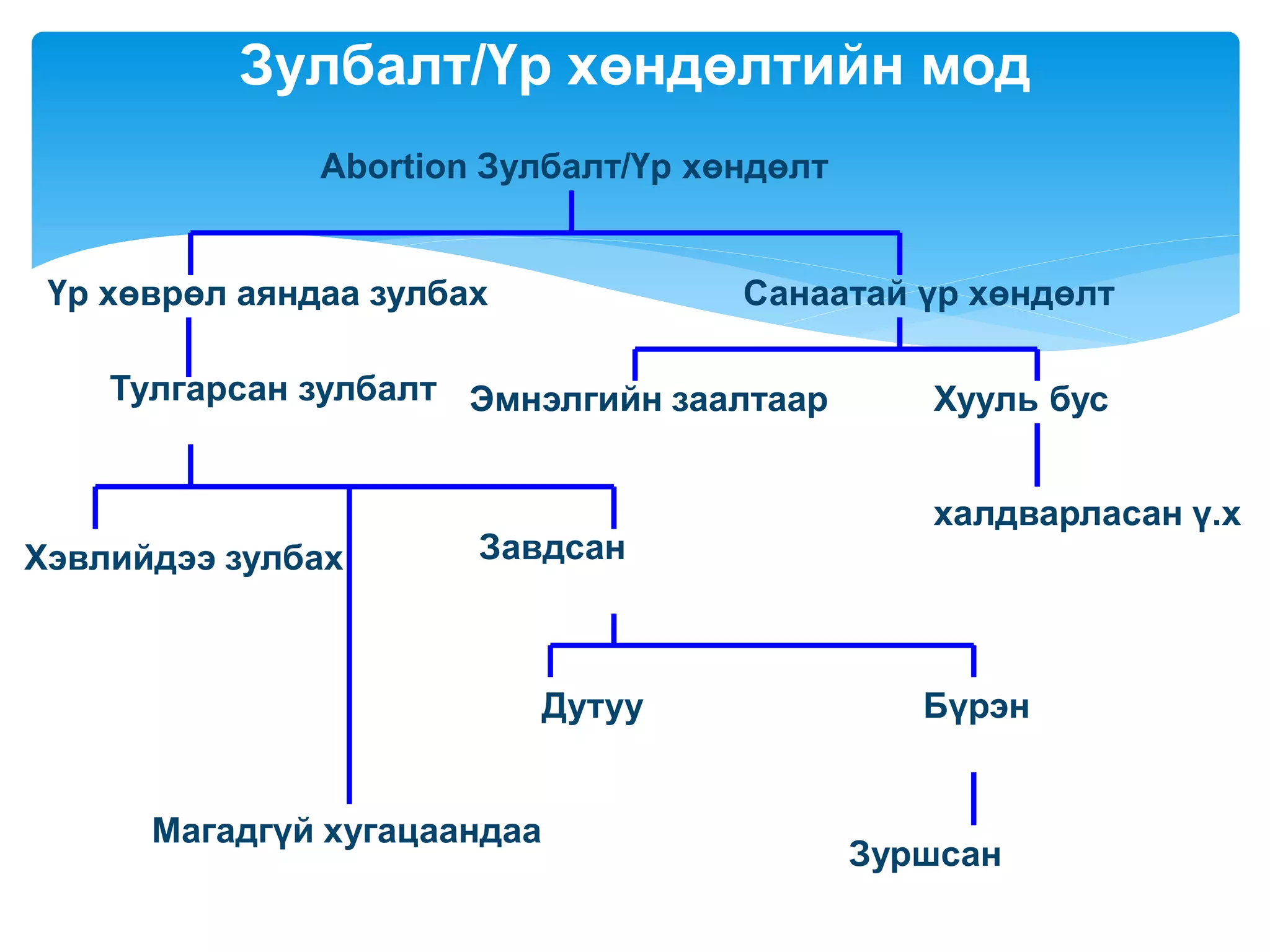 Зулбалт/Үр хөндөлтийн мод

Abortion Зулбалт/Үр хөндөлт

Үр хөврөл аяндаа зулбах

Санаатай үр хөндөлт

Тулгарсан зулбалт

Эмнэлгийн заалтаар

Хууль бус

халдварласан ү.х

Хэвлийдээ зулбах

Завдсан

Дутуу

Бүрэн

Магадгүй хугацаандаа

Зуршсан